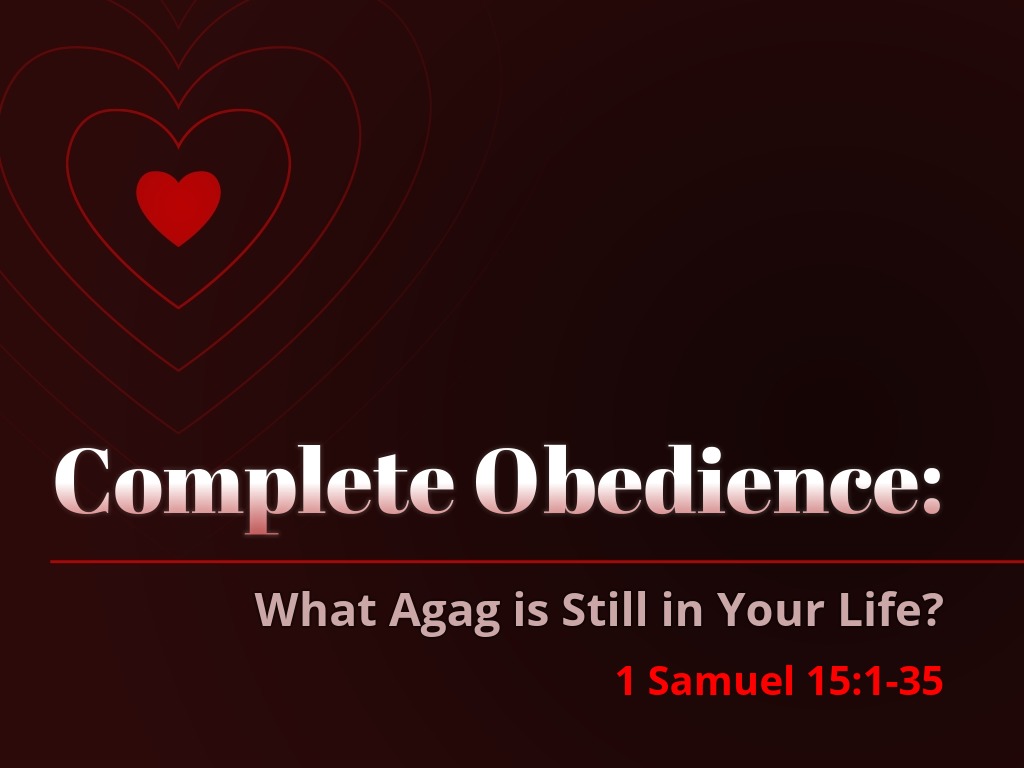 Complete Obedience:

What Agag is Still in Your Life?

1 Samuel 15:1-35